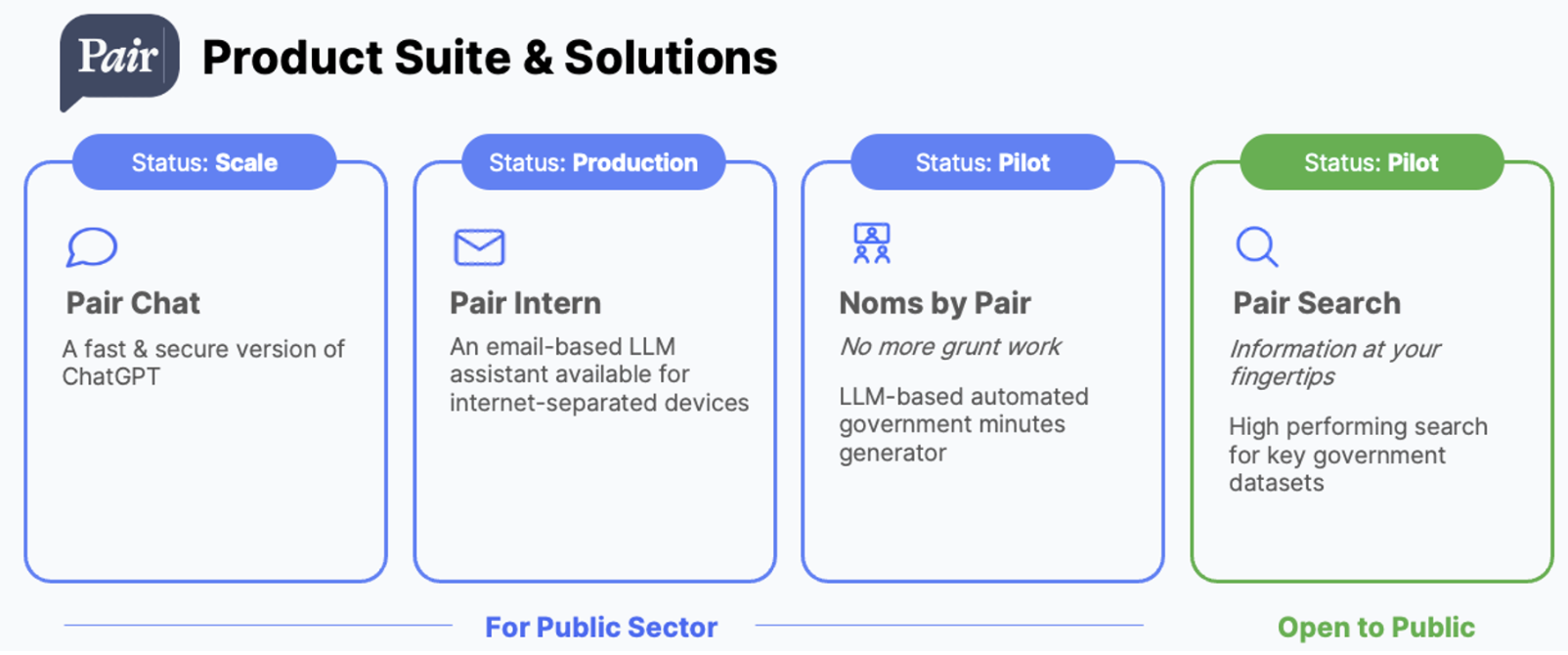 Pair

Product Suite & Solutions

Status: Scale

Pair Chat

A fast & secure version of ChatGPT

Status: Production

Pair Intern

An email-based LLM assistant available for internet-separated devices

Status: Pilot

Noms by Pair

No more grunt work

LLM-based automated government minutes generator

Status: Pilot

Pair Search

Information at your fingertips

High performing search for key government datasets

For Public Sector

Open to Public